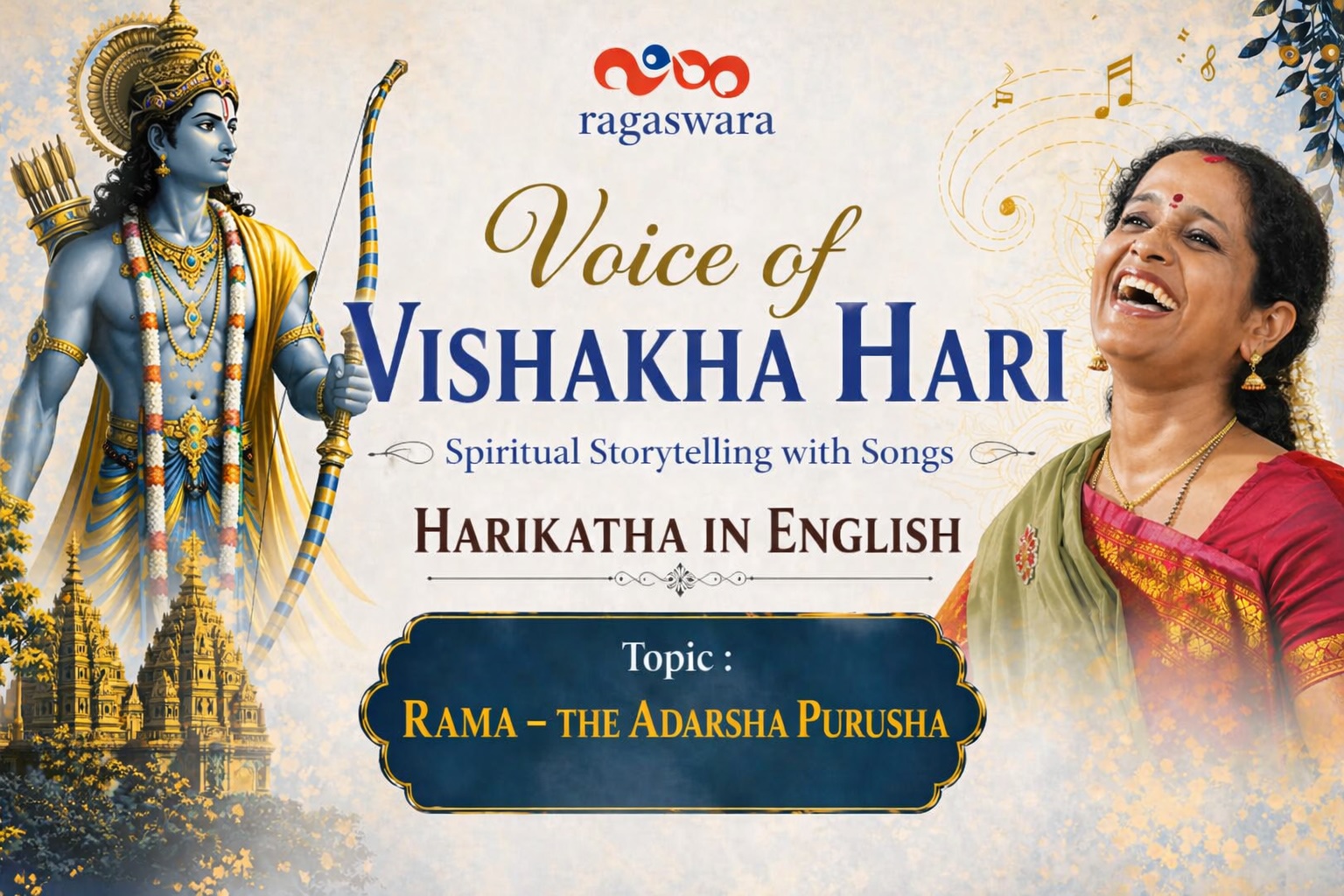 ragaswara

Voice of
VISHAKHA HARI

Spiritual Storytelling with Songs

HARIKATHA IN ENGLISH

Topic :
RAMA – THE ADARSHA PURUSHA